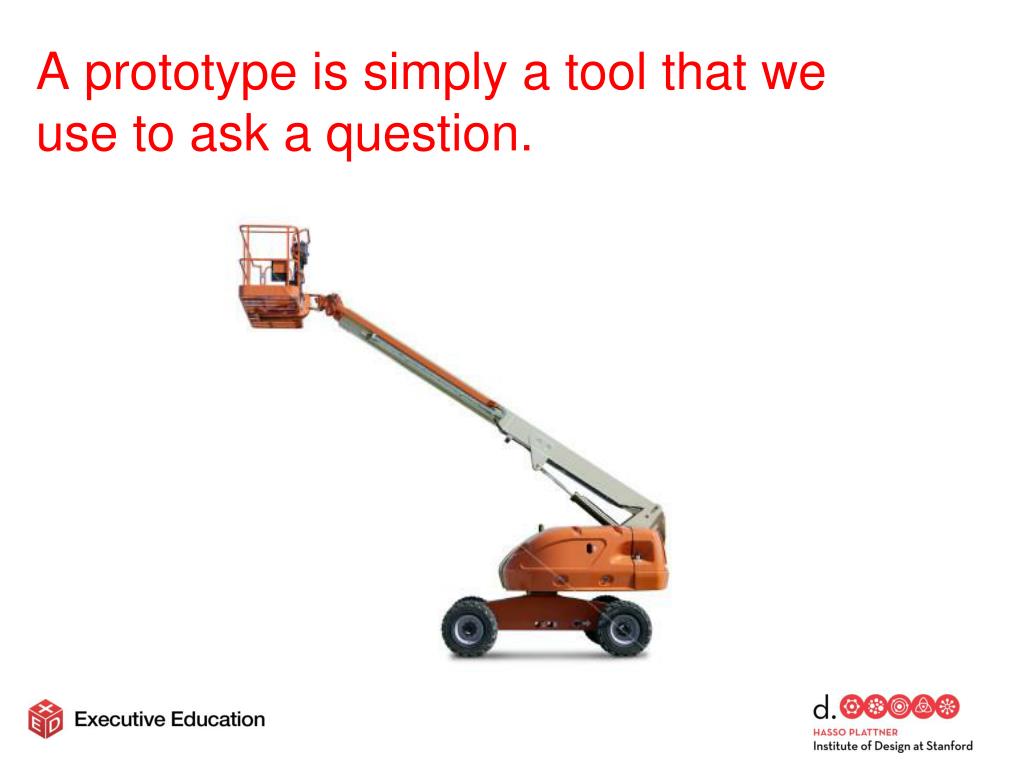 A prototype is simply a tool that we use to ask a question.

Executive Education

d.
HASSO PLATTNER
Institute of Design at Stanford